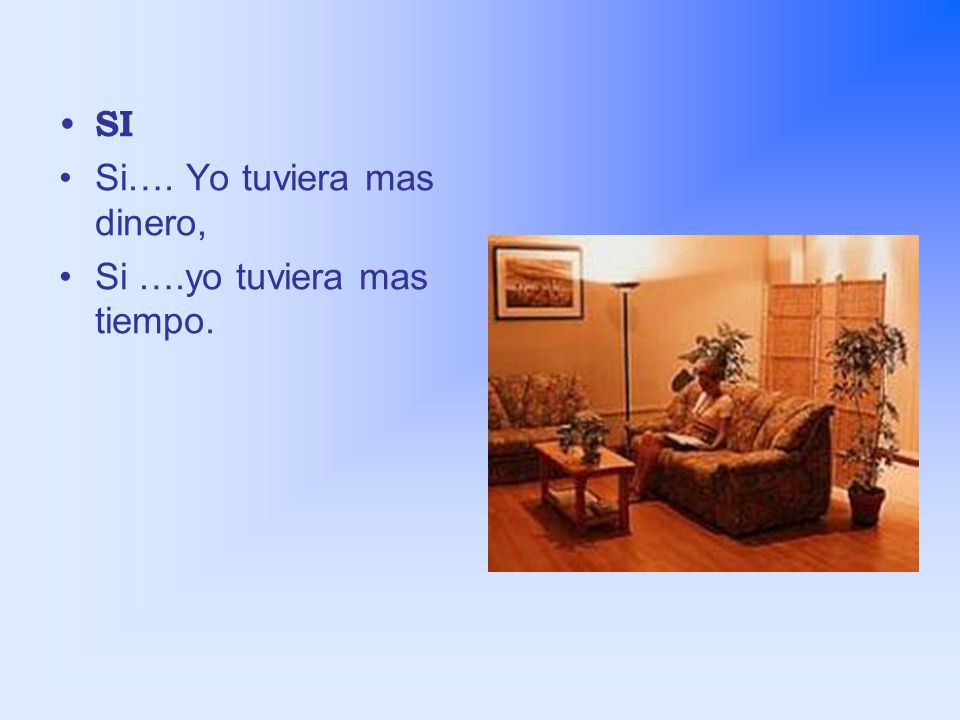 • SI
• Si…. Yo tuviera mas dinero,
• Si ….yo tuviera mas tiempo.